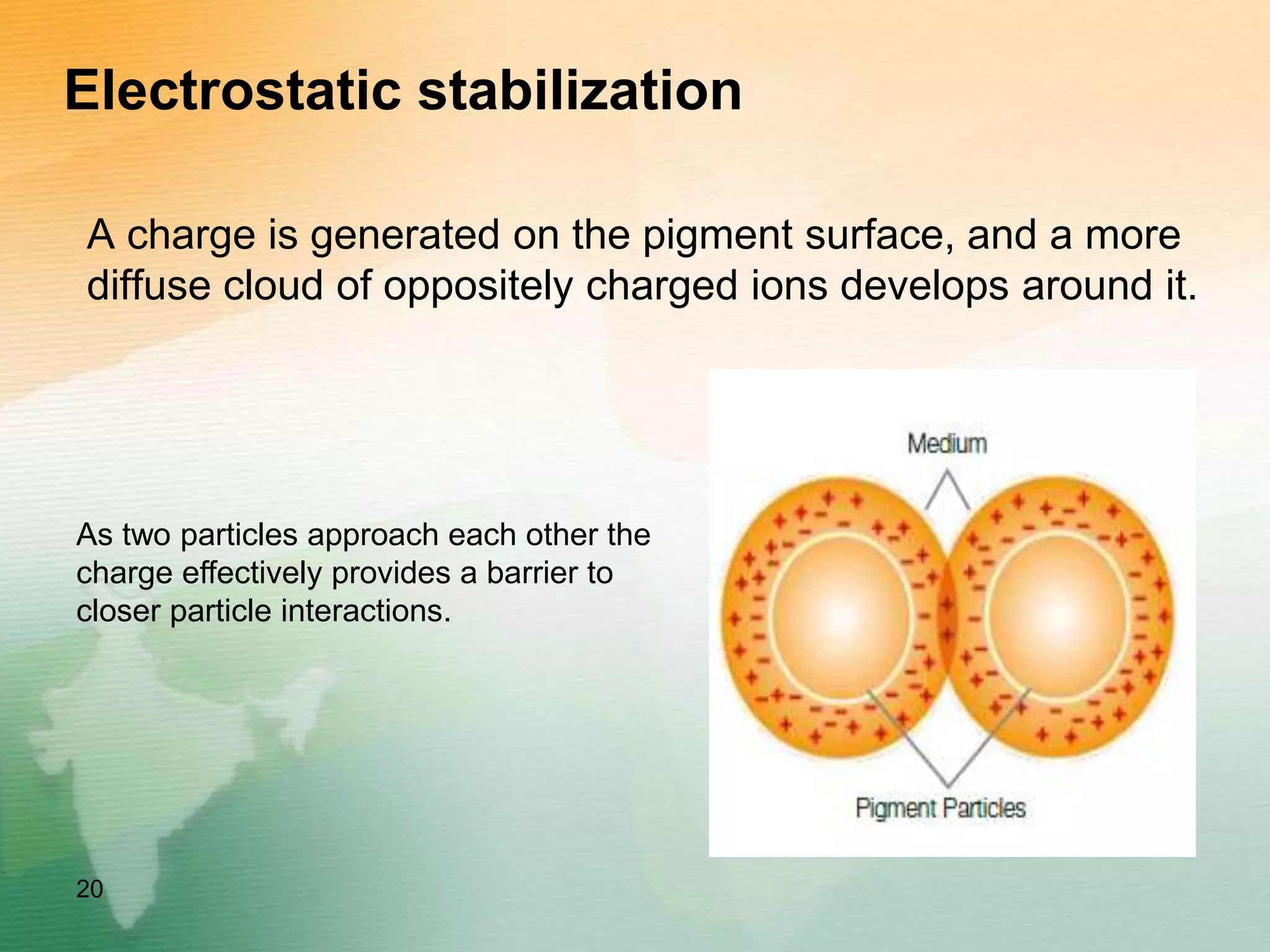 Electrostatic stabilization

A charge is generated on the pigment surface, and a more diffuse cloud of oppositely charged ions develops around it.

As two particles approach each other the charge effectively provides a barrier to closer particle interactions.

Medium

Pigment Particles

20